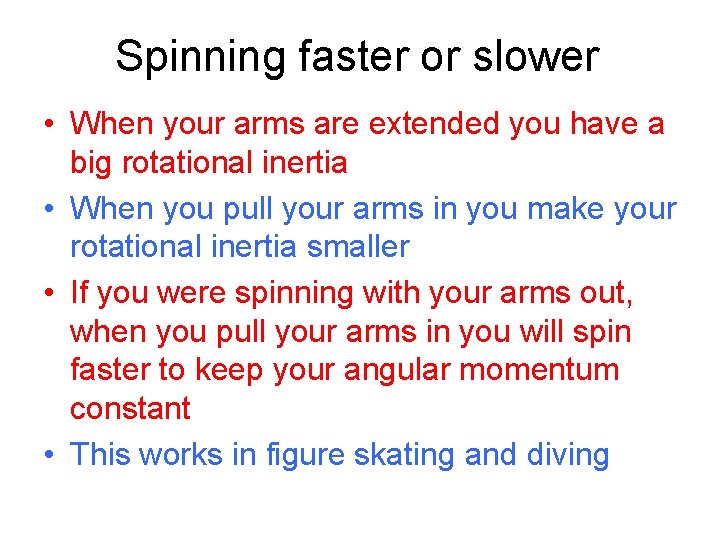 Spinning faster or slower

• When your arms are extended you have a big rotational inertia
• When you pull your arms in you make your rotational inertia smaller
• If you were spinning with your arms out, when you pull your arms in you will spin faster to keep your angular momentum constant
• This works in figure skating and diving